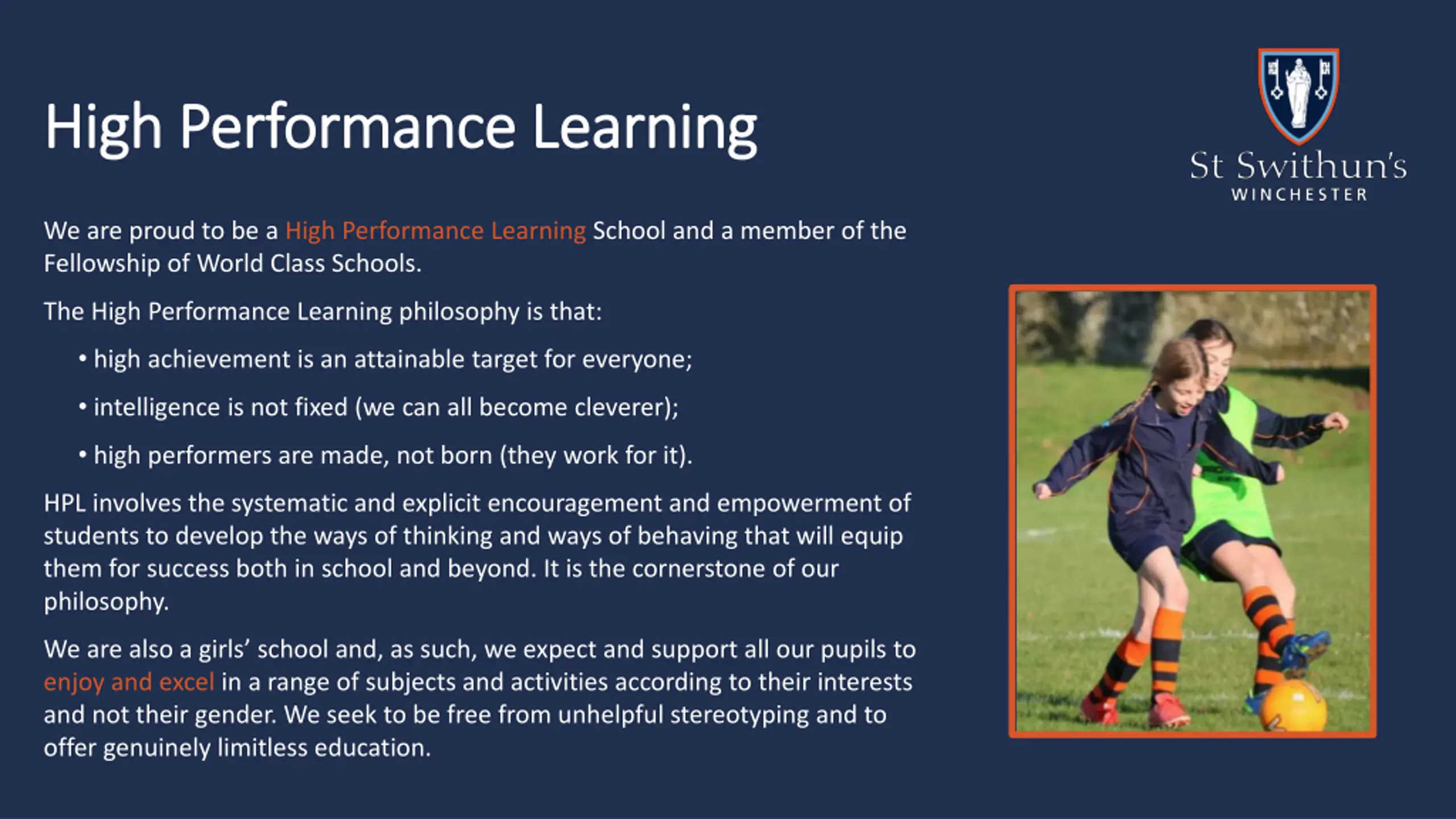 High Performance Learning

St Swithun's
WINCHESTER

We are proud to be a High Performance Learning School and a member of the Fellowship of World Class Schools.

The High Performance Learning philosophy is that:

• high achievement is an attainable target for everyone;

• intelligence is not fixed (we can all become cleverer);

• high performers are made, not born (they work for it).

HPL involves the systematic and explicit encouragement and empowerment of students to develop the ways of thinking and ways of behaving that will equip them for success both in school and beyond. It is the cornerstone of our philosophy.

We are also a girls' school and, as such, we expect and support all our pupils to enjoy and excel in a range of subjects and activities according to their interests and not their gender. We seek to be free from unhelpful stereotyping and to offer genuinely limitless education.